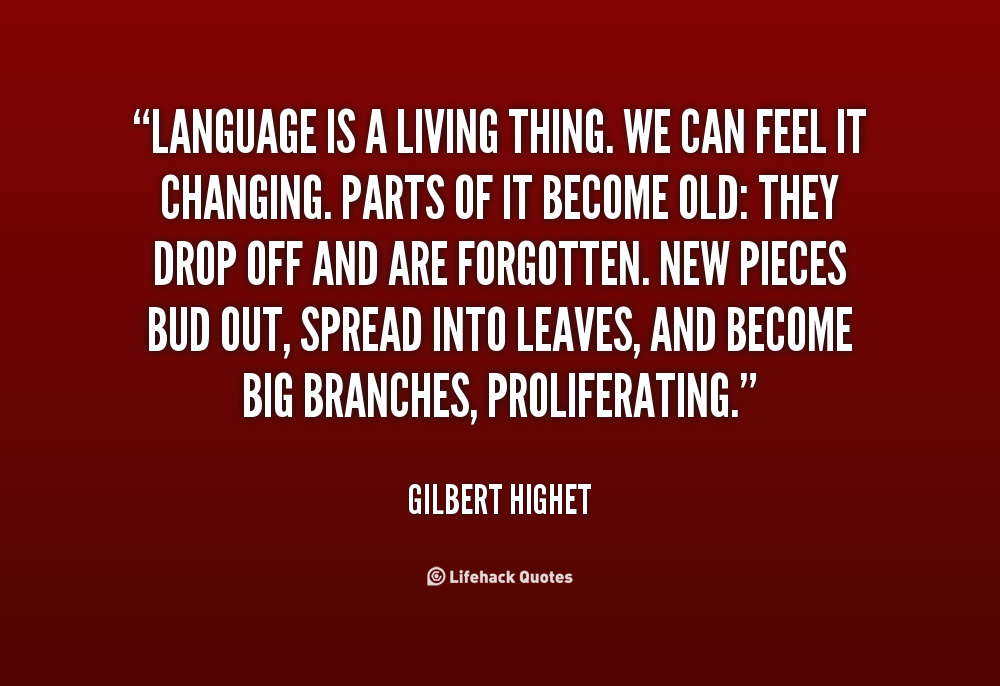 “LANGUAGE IS A LIVING THING. WE CAN FEEL IT CHANGING. PARTS OF IT BECOME OLD: THEY DROP OFF AND ARE FORGOTTEN. NEW PIECES BUD OUT, SPREAD INTO LEAVES, AND BECOME BIG BRANCHES, PROLIFERATING.”

GILBERT HIGHET

Lifehack Quotes